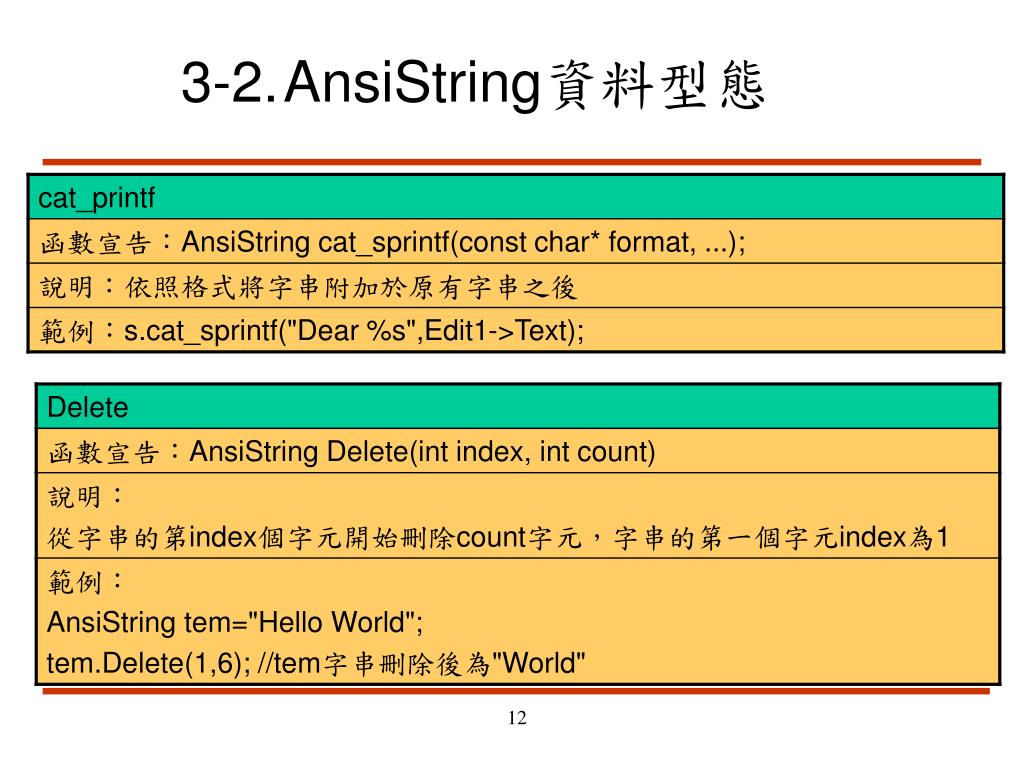 3-2. AnsiString資料型態

| cat_printf |
|---|
| 函數宣告：AnsiString cat_sprintf(const char* format, ...); |
| 說明：依照格式將字串附加於原有字串之後 |
| 範例：s.cat_sprintf("Dear %s",Edit1->Text); |

| Delete |
|---|
| 函數宣告：AnsiString Delete(int index, int count) |
| 說明：<br>從字串的第index個字元開始刪除count字元，字串的第一個字元index為1 |
| 範例：<br>AnsiString tem="Hello World";<br>tem.Delete(1,6); //tem字串刪除後為"World" |

12